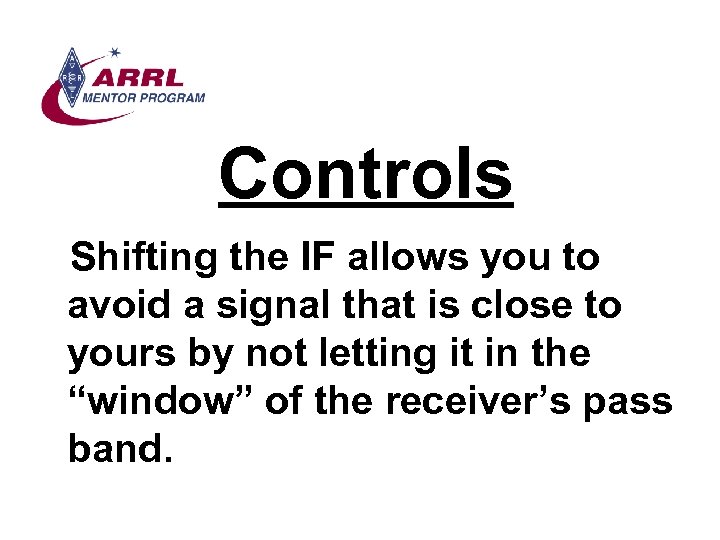 ARRL
MENTOR PROGRAM

Controls

Shifting the IF allows you to avoid a signal that is close to yours by not letting it in the “window” of the receiver’s pass band.